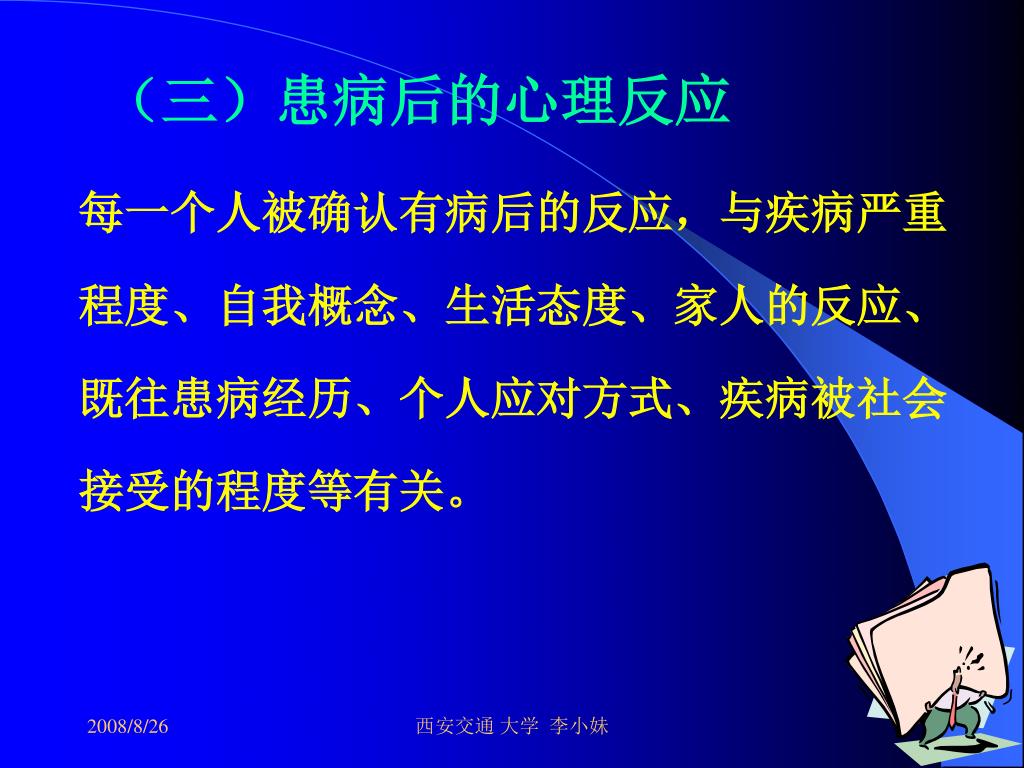 （三）患病后的心理反应

每一个人被确认有病后的反应，与疾病严重程度、自我概念、生活态度、家人的反应、既往患病经历、个人应对方式、疾病被社会接受的程度等有关。

2008/8/26

西安交通 大学 李小妹